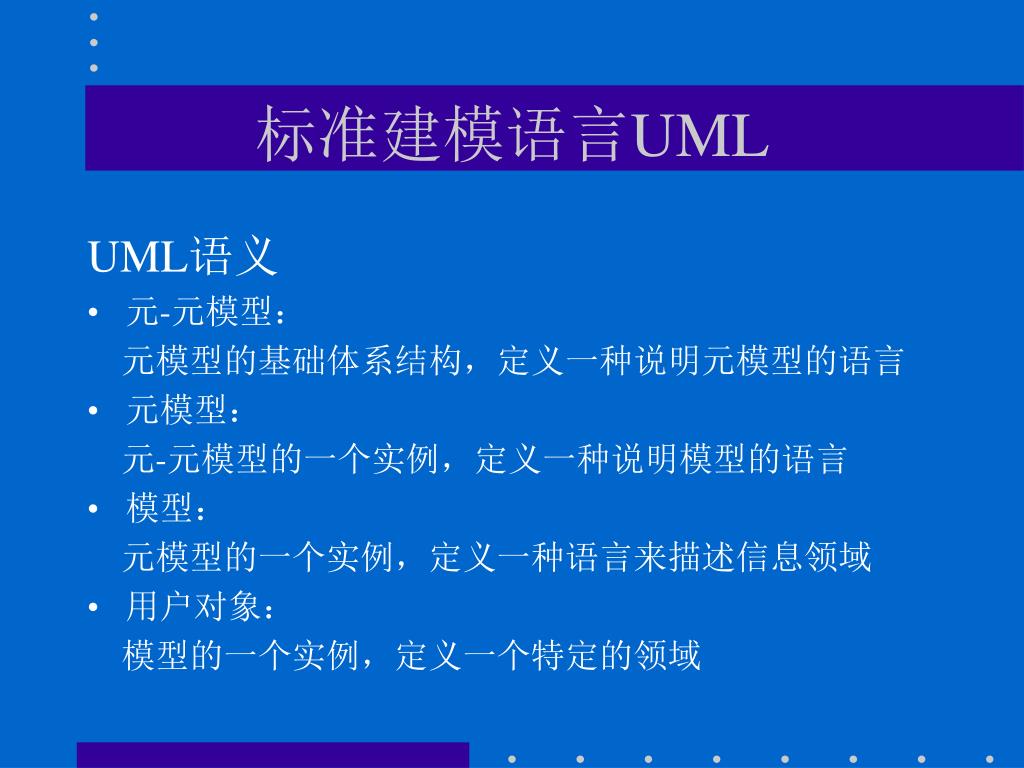 标准建模语言UML

UML语义

• 元-元模型：

元模型的基础体系结构，定义一种说明元模型的语言

• 元模型：

元-元模型的一个实例，定义一种说明模型的语言

• 模型：

元模型的一个实例，定义一种语言来描述信息领域

• 用户对象：

模型的一个实例，定义一个特定的领域